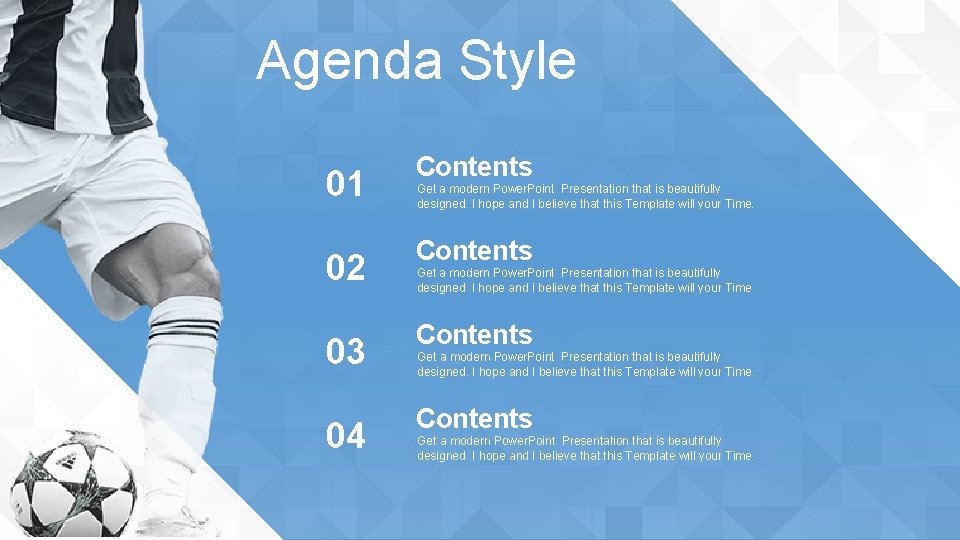 Agenda Style

01

Contents

Get a modern PowerPoint Presentation that is beautifully designed. I hope and I believe that this Template will your Time.

02

Contents

Get a modern PowerPoint Presentation that is beautifully designed. I hope and I believe that this Template will your Time.

03

Contents

Get a modern PowerPoint Presentation that is beautifully designed. I hope and I believe that this Template will your Time.

04

Contents

Get a modern PowerPoint Presentation that is beautifully designed. I hope and I believe that this Template will your Time.